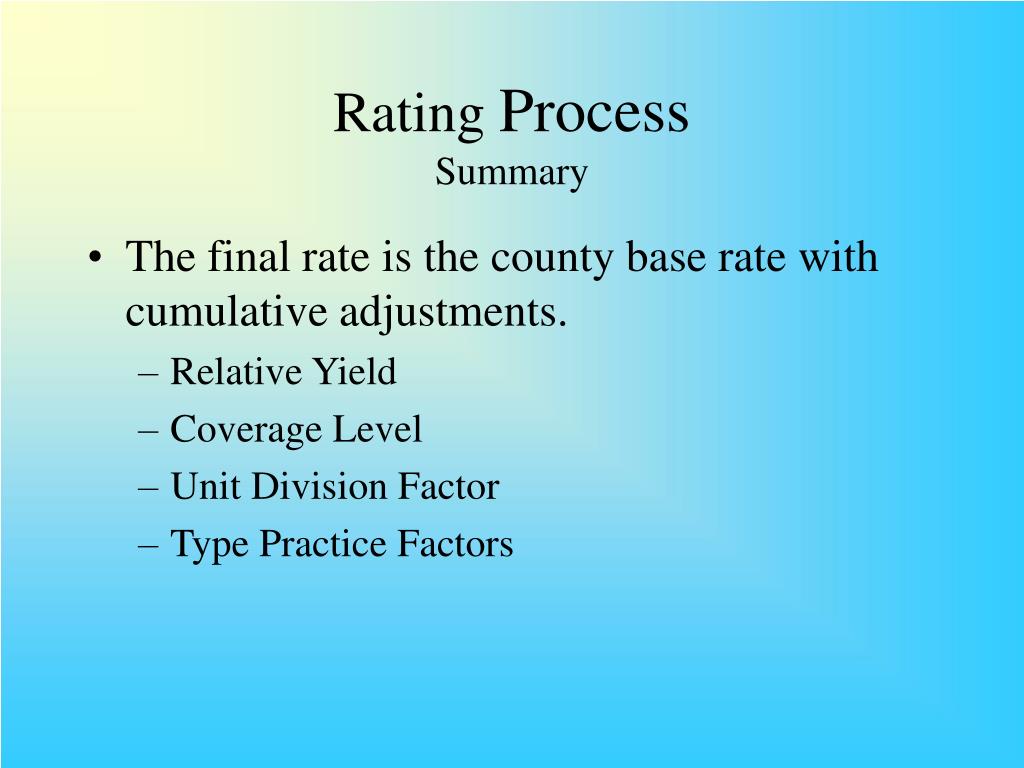 Rating Process
Summary

• The final rate is the county base rate with cumulative adjustments.
– Relative Yield
– Coverage Level
– Unit Division Factor
– Type Practice Factors